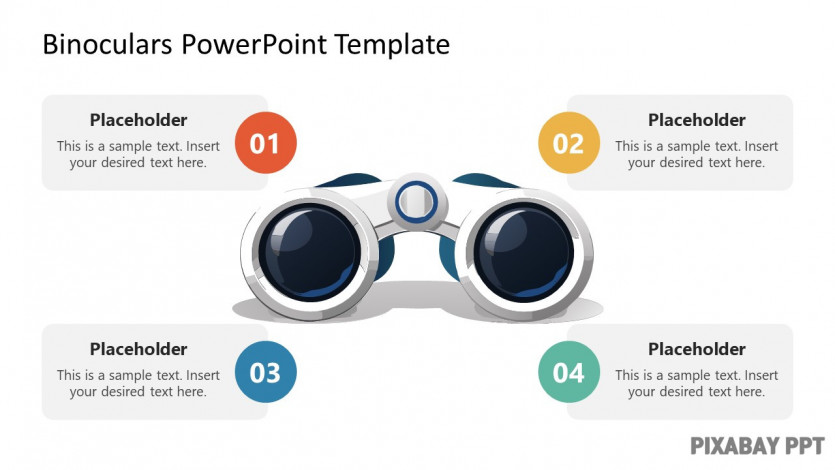 Binoculars PowerPoint Template

Placeholder
This is a sample text. Insert your desired text here.

01

02

Placeholder
This is a sample text. Insert your desired text here.

Placeholder
This is a sample text. Insert your desired text here.

03

04

Placeholder
This is a sample text. Insert your desired text here.

PIXABAY PPT